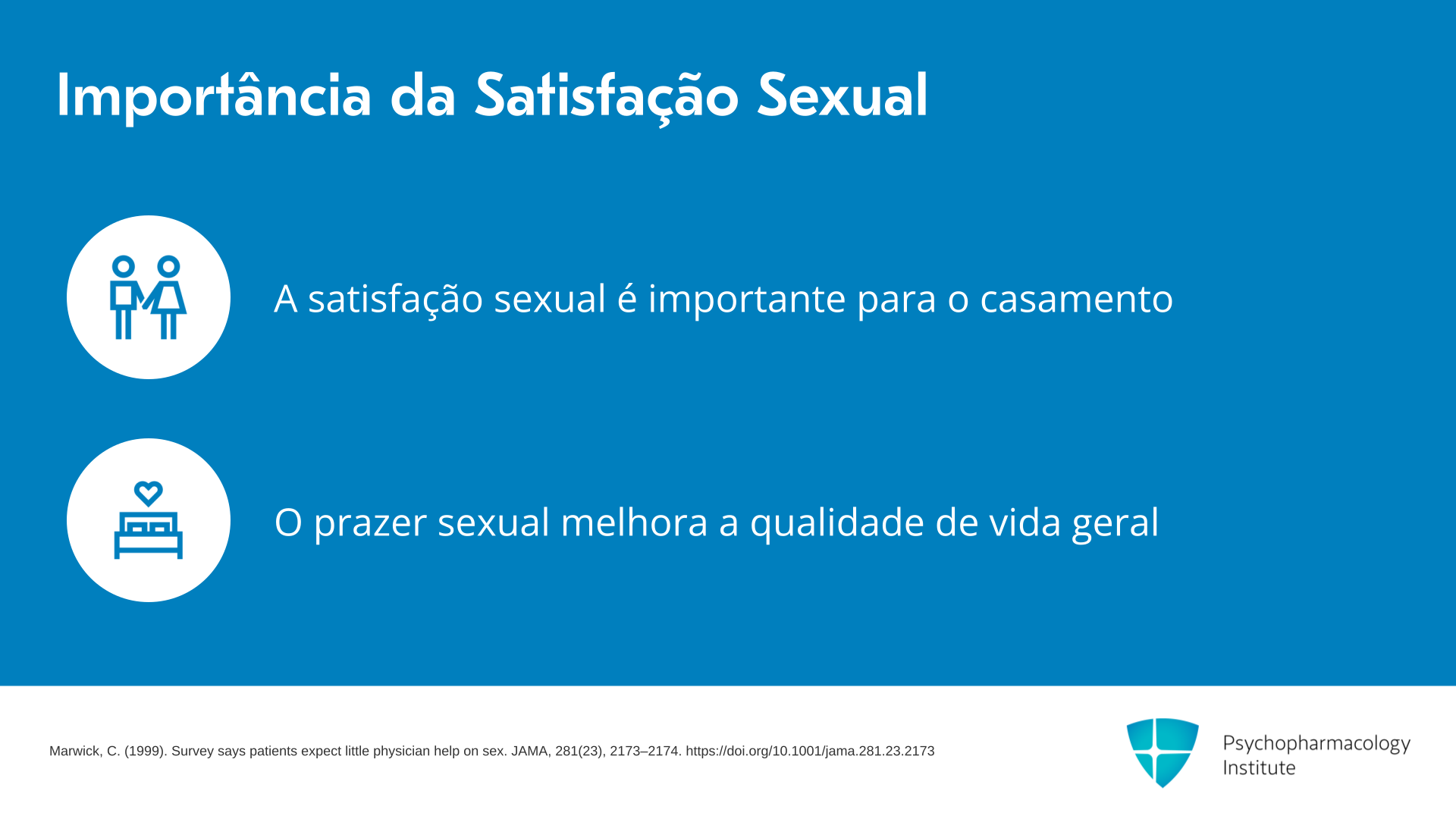 Importância da Satisfação Sexual

A satisfação sexual é importante para o casamento

O prazer sexual melhora a qualidade de vida geral

Marwick, C. (1999). Survey says patients expect little physician help on sex. JAMA, 281(23), 2173–2174. https://doi.org/10.1001/jama.281.23.2173

Psychopharmacology Institute